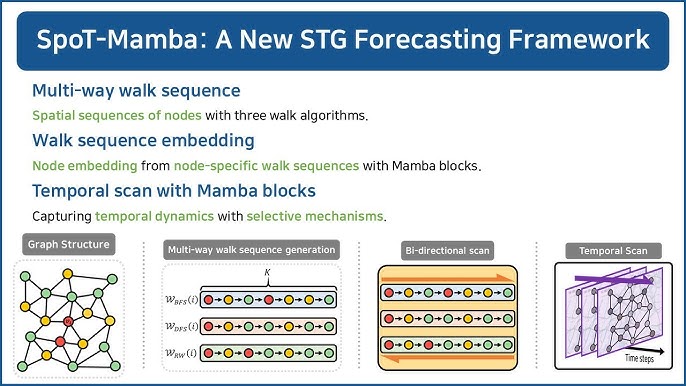 SpoT-Mamba: A New STG Forecasting Framework

Multi-way walk sequence

Spatial sequences of nodes with three walk algorithms.

Walk sequence embedding

Node embedding from node-specific walk sequences with Mamba blocks.

Temporal scan with Mamba blocks

Capturing temporal dynamics with selective mechanisms.

Graph Structure

$v_i$

Multi-way walk sequence generation

$K$

$W_{BFS}(i)$

$W_{DFS}(i)$

$W_{RW}(i)$

Bi-directional scan

Temporal Scan

Time steps